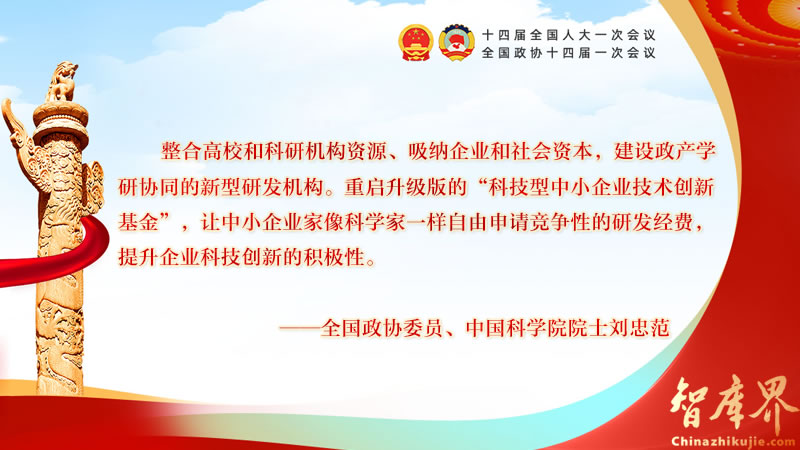 十四届全国人大一次会议
全国政协十四届一次会议

整合高校和科研机构资源、吸纳企业和社会资本，建设政产学研协同的新型研发机构。重启升级版的“科技型中小企业技术创新基金”，让中小企业家像科学家一样自由申请竞争性的研发经费，提升企业科技创新的积极性。

——全国政协委员、中国科学院院士刘忠范

智库界
Chinazhikujie.com